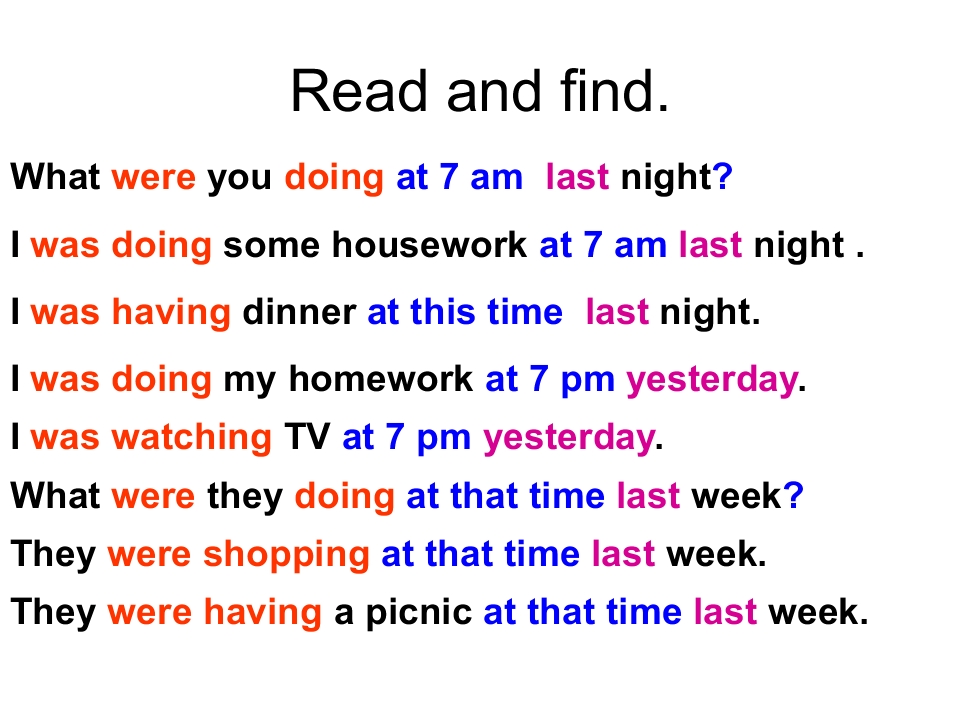 Read and find.

What were you doing at 7 am last night?

I was doing some housework at 7 am last night .

I was having dinner at this time last night.

I was doing my homework at 7 pm yesterday.

I was watching TV at 7 pm yesterday.

What were they doing at that time last week?

They were shopping at that time last week.

They were having a picnic at that time last week.